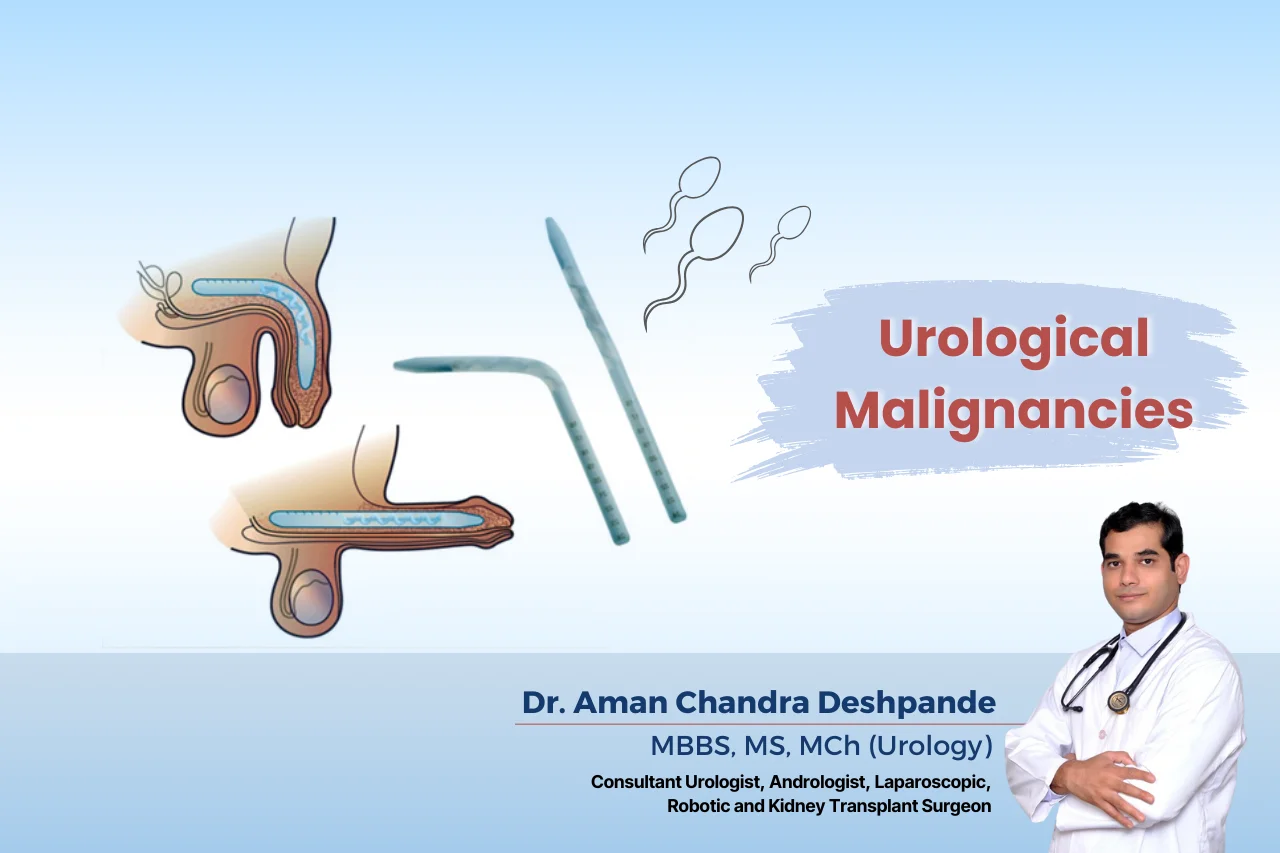 Urological Malignancies

Dr. Aman Chandra Deshpande

MBBS, MS, MCh (Urology)

Consultant Urologist, Andrologist, Laparoscopic, Robotic and Kidney Transplant Surgeon